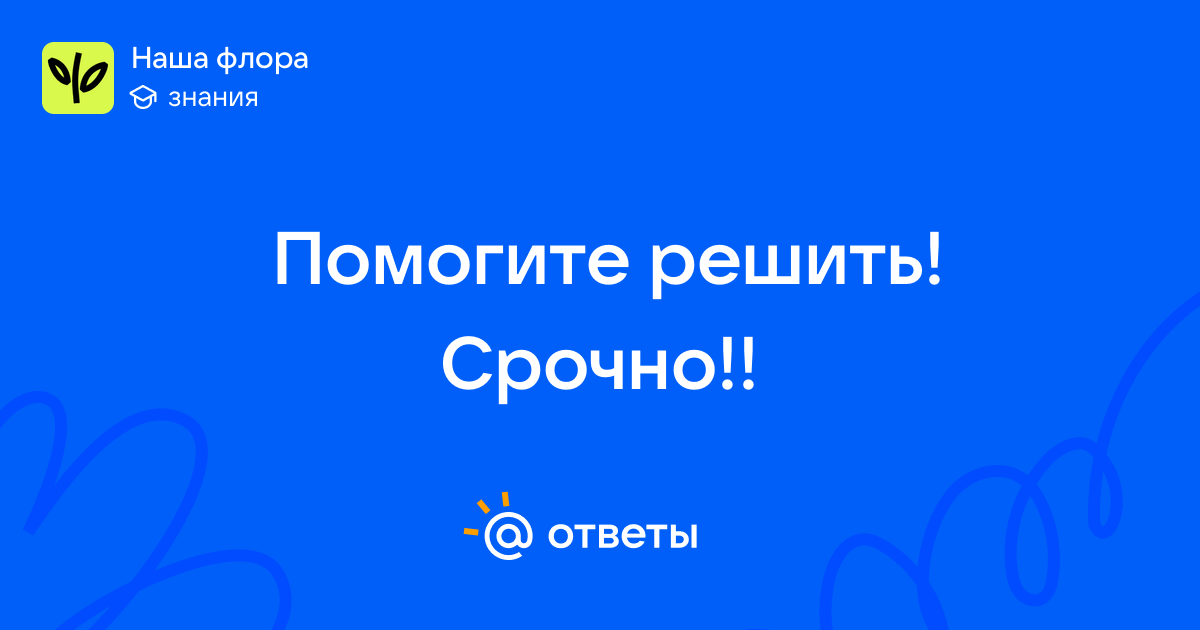 Наша флора
знания

Помогите решить!
Срочно!!

@ ответы